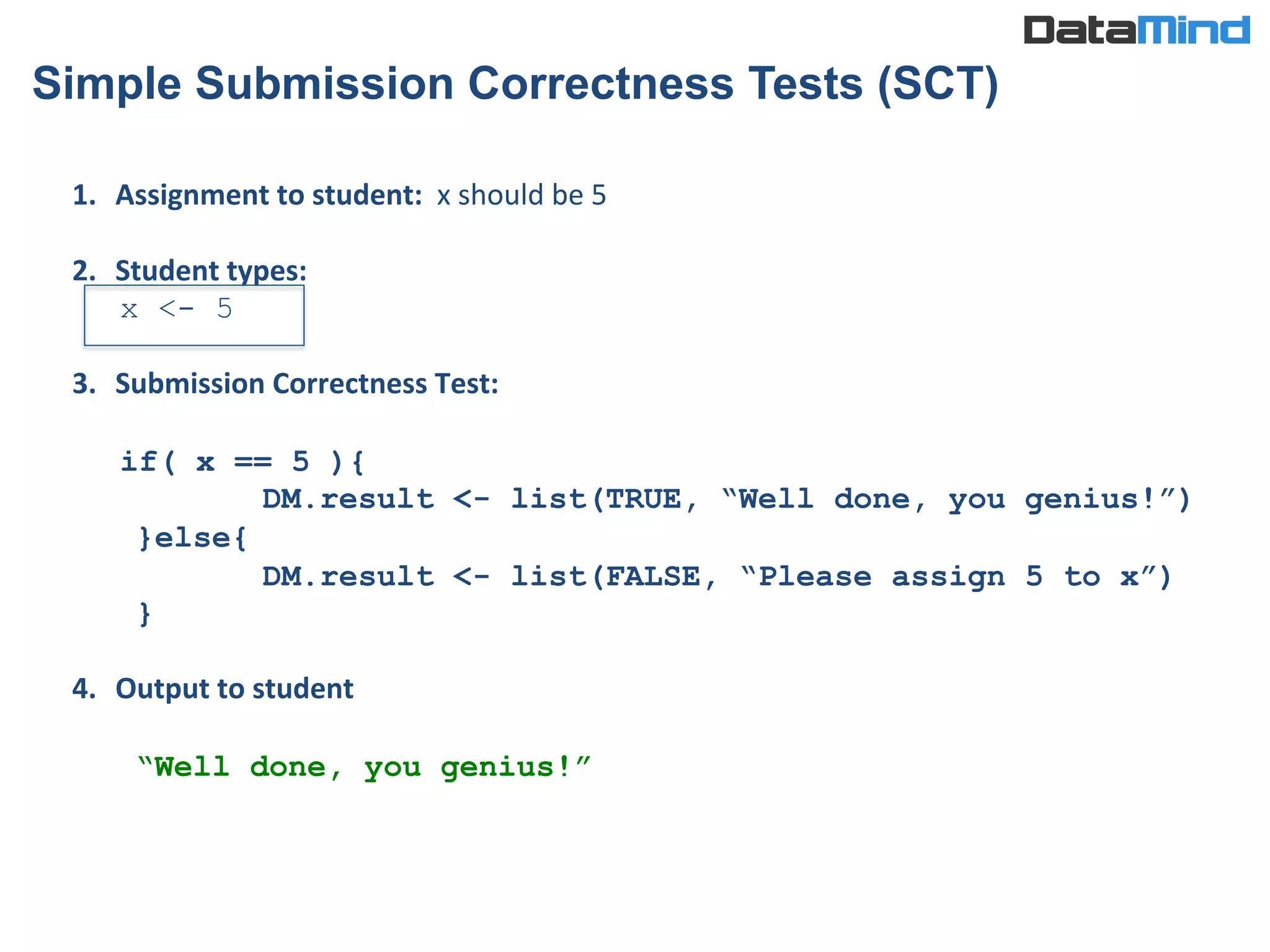 DataMind

Simple Submission Correctness Tests (SCT)

1. Assignment to student: x should be 5

2. Student types:

x <- 5

3. Submission Correctness Test:

if( x == 5 ){
DM.result <- list(TRUE, “Well done, you genius!”)
}else{
DM.result <- list(FALSE, “Please assign 5 to x”)
}

4. Output to student

“Well done, you genius!”